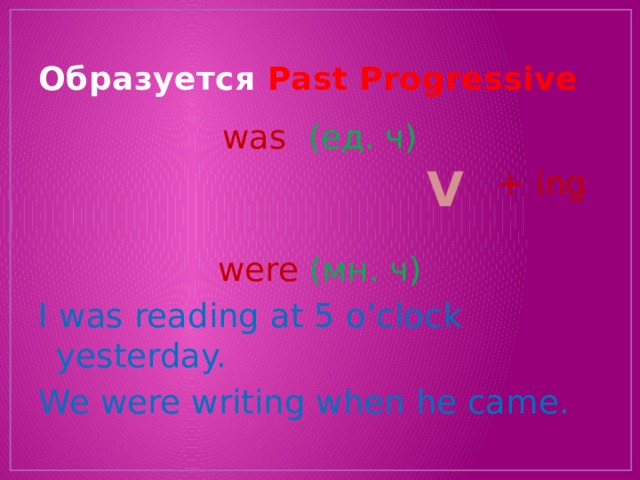 Образуется Past Progressive

was (ед. ч)

V + ing

were (мн. ч)

I was reading at 5 o’clock yesterday.

We were writing when he came.